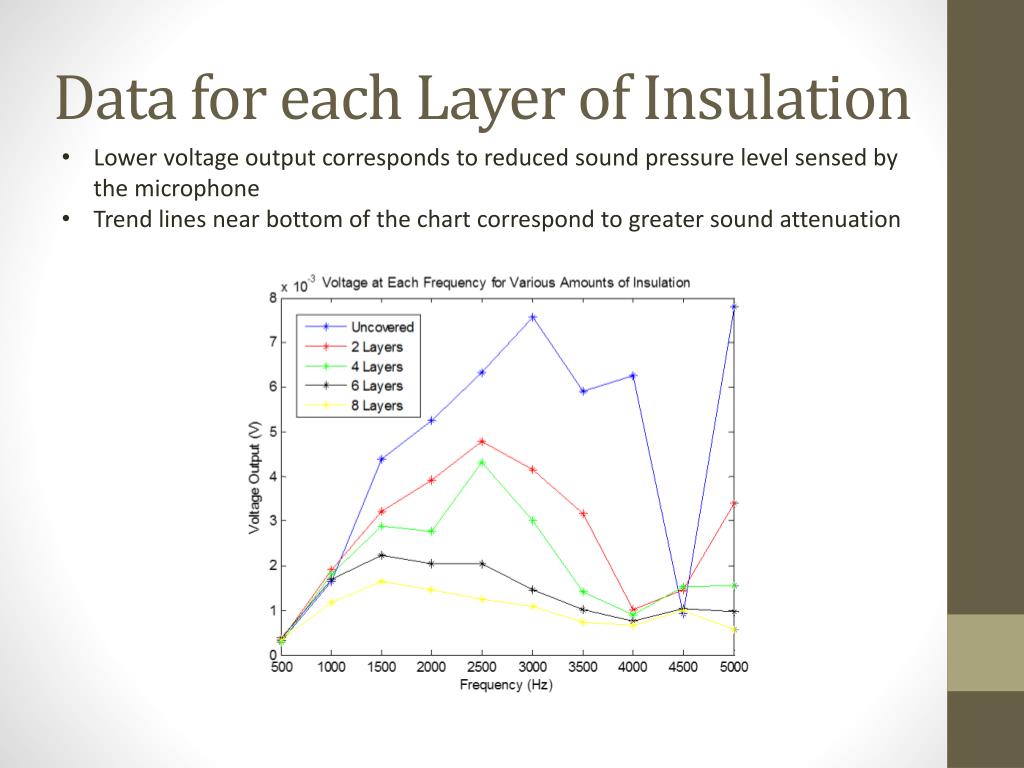 Data for each Layer of Insulation

• Lower voltage output corresponds to reduced sound pressure level sensed by the microphone
• Trend lines near bottom of the chart correspond to greater sound attenuation

$\times 10^{-3}$ Voltage at Each Frequency for Various Amounts of Insulation

Uncovered
2 Layers
4 Layers
6 Layers
8 Layers

Voltage Output (V)

8
7
6
5
4
3
2
1
0

500 1000 1500 2000 2500 3000 3500 4000 4500 5000

Frequency (Hz)